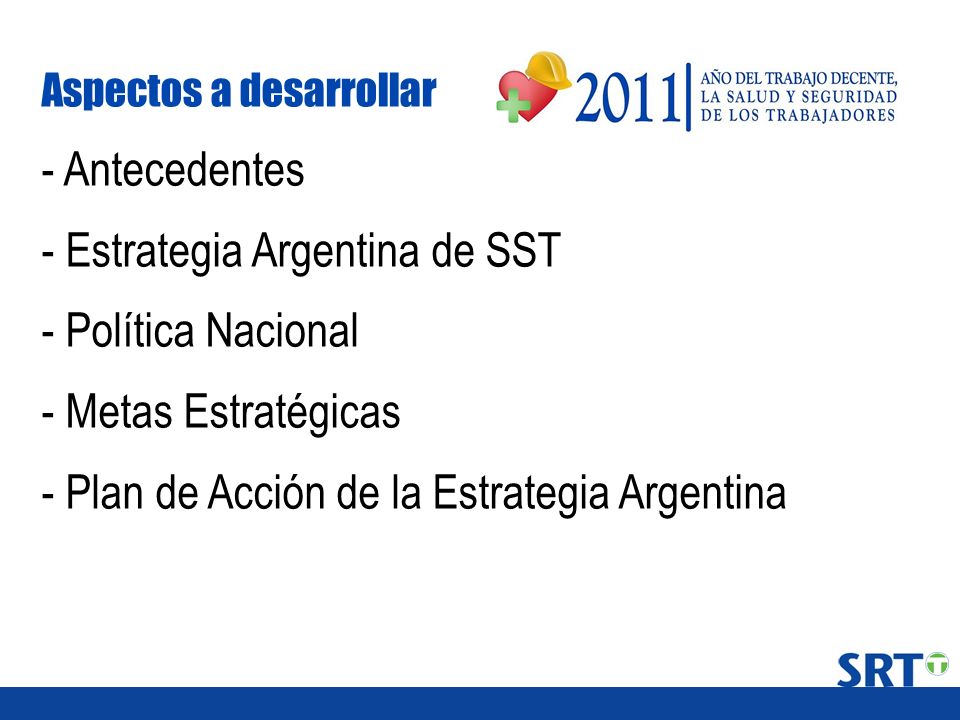 Aspectos a desarrollar

2011 AÑO DEL TRABAJO DECENTE, LA SALUD Y SEGURIDAD DE LOS TRABAJADORES

- Antecedentes

- Estrategia Argentina de SST

- Política Nacional

- Metas Estratégicas

- Plan de Acción de la Estrategia Argentina

SRT